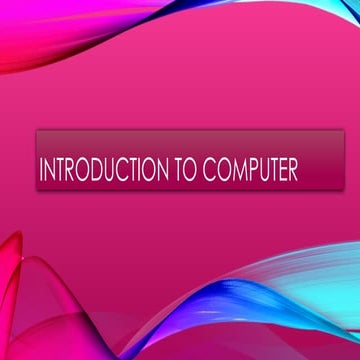 INTRODUCTION TO COMPUTER